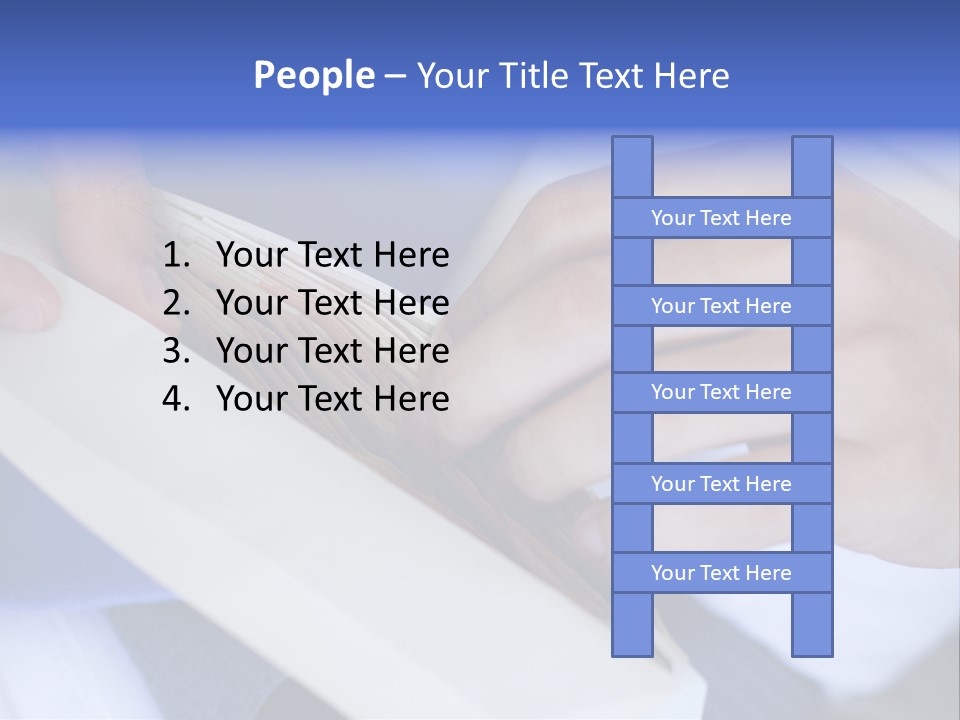 People – Your Title Text Here

1. Your Text Here
2. Your Text Here
3. Your Text Here
4. Your Text Here

Your Text Here
Your Text Here
Your Text Here
Your Text Here
Your Text Here